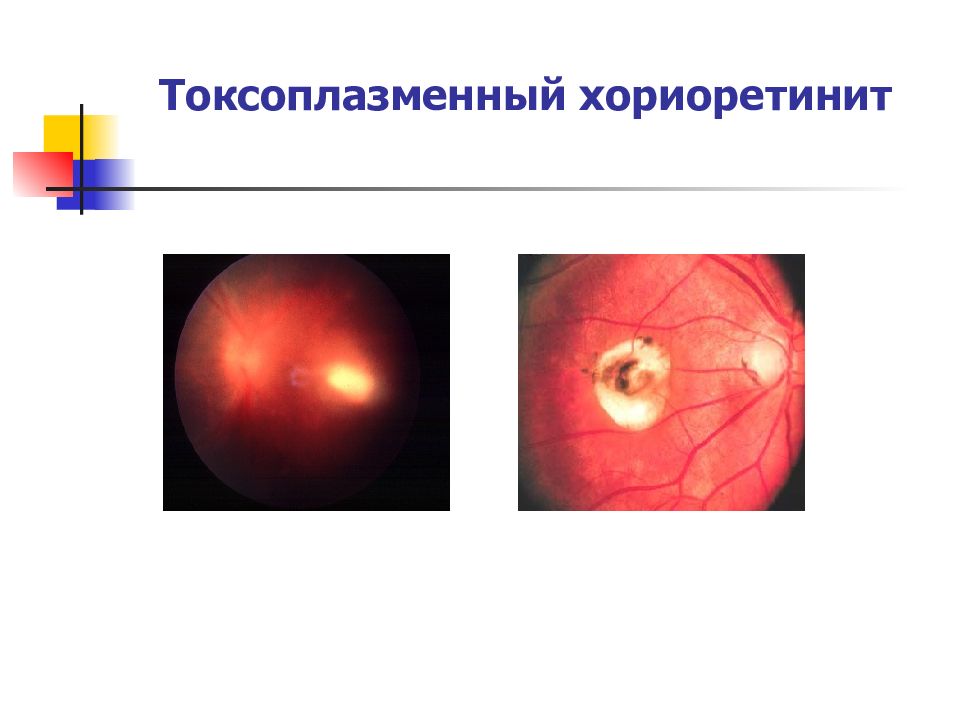 Токсоплазменный хориоретинит